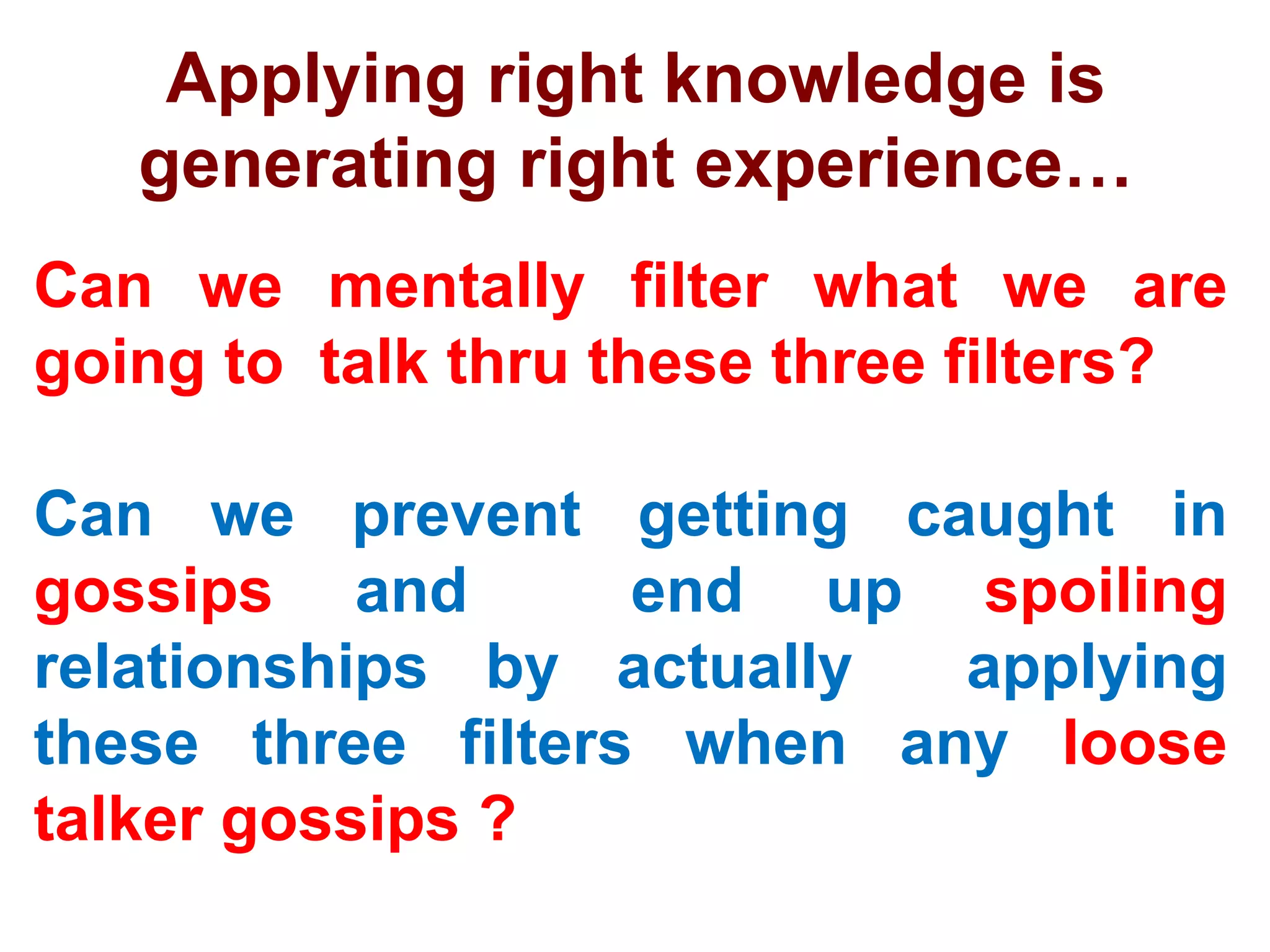 Applying right knowledge is generating right experience…

Can we mentally filter what we are going to talk thru these three filters?

Can we prevent getting caught in gossips and end up spoiling relationships by actually applying these three filters when any loose talker gossips ?